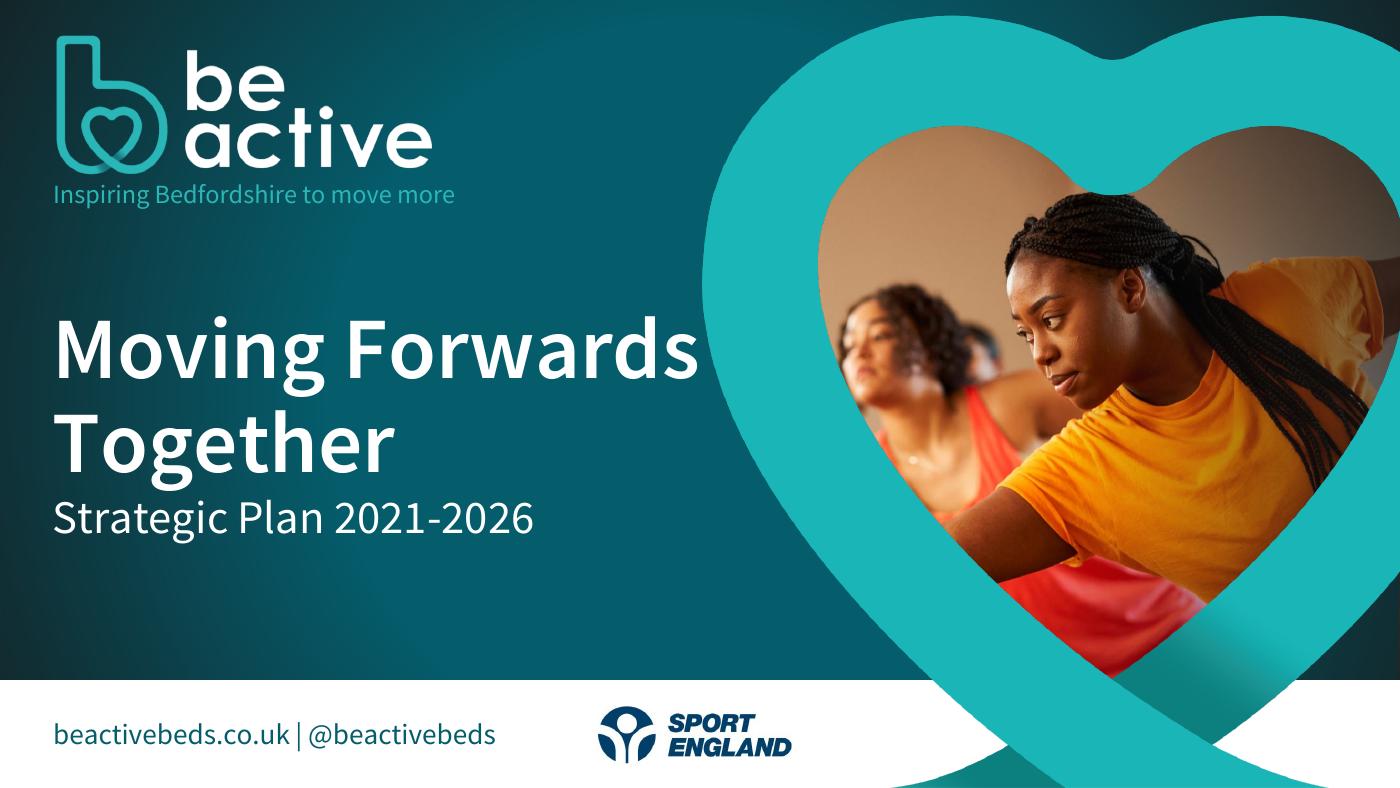 be active
Inspiring Bedfordshire to move more

Moving Forwards Together
Strategic Plan 2021-2026

beactivebeds.co.uk | @beactivebeds

SPORT ENGLAND